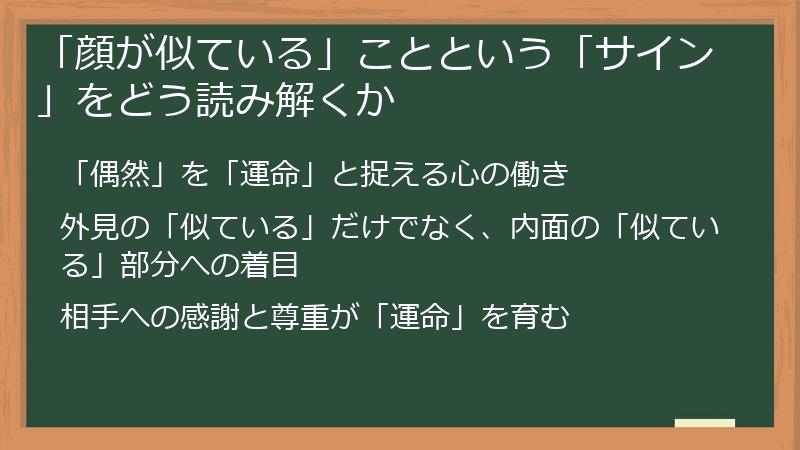 「顔が似ている」ことという「サイン」をどう読み解くか

「偶然」を「運命」と捉える心の働き

外見の「似ている」だけでなく、内面の「似ている」部分への着目

相手への感謝と尊重が「運命」を育む